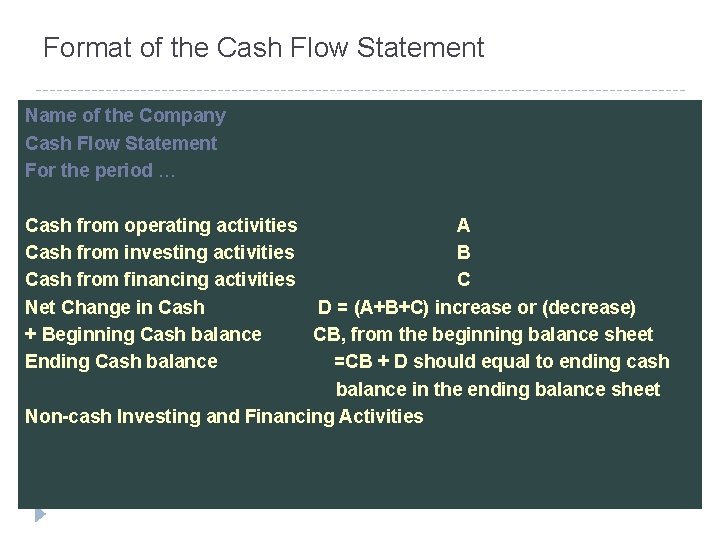 Format of the Cash Flow Statement

Name of the Company
Cash Flow Statement
For the period …

Cash from operating activities A
Cash from investing activities B
Cash from financing activities C
Net Change in Cash D = (A+B+C) increase or (decrease)
+ Beginning Cash balance CB, from the beginning balance sheet
Ending Cash balance =CB + D should equal to ending cash balance in the ending balance sheet
Non-cash Investing and Financing Activities